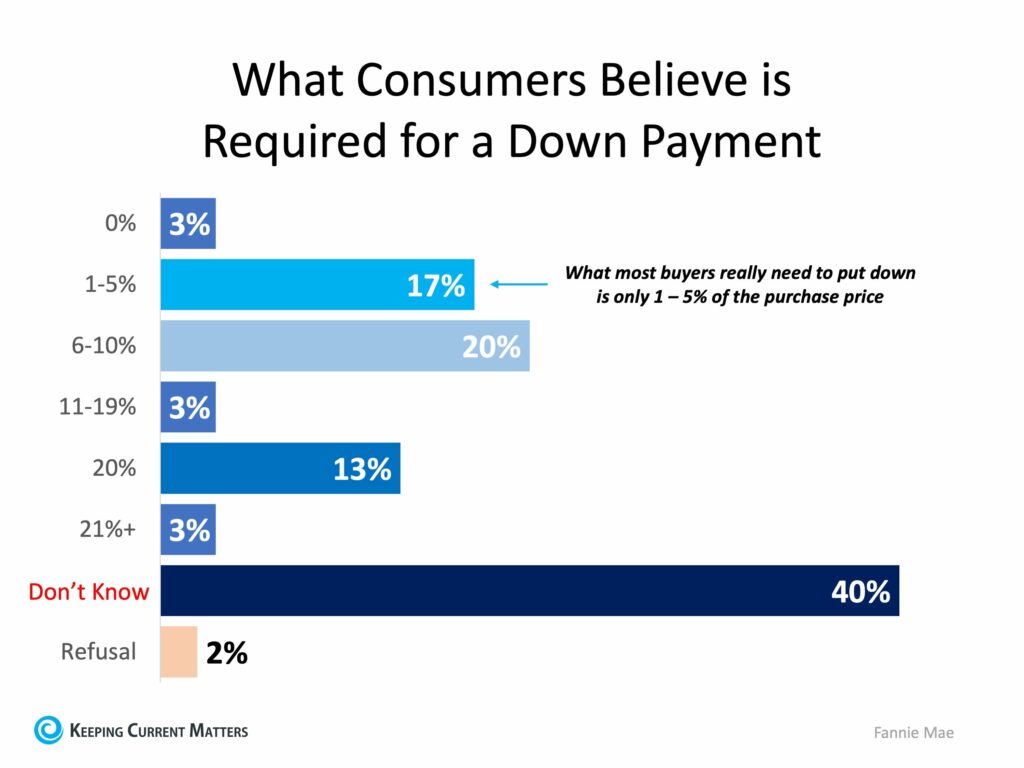 What Consumers Believe is Required for a Down Payment

0% 3%

1-5% 17%

What most buyers really need to put down is only 1 – 5% of the purchase price

6-10% 20%

11-19% 3%

20% 13%

21%+ 3%

Don't Know 40%

Refusal 2%

KEEPING CURRENT MATTERS

Fannie Mae